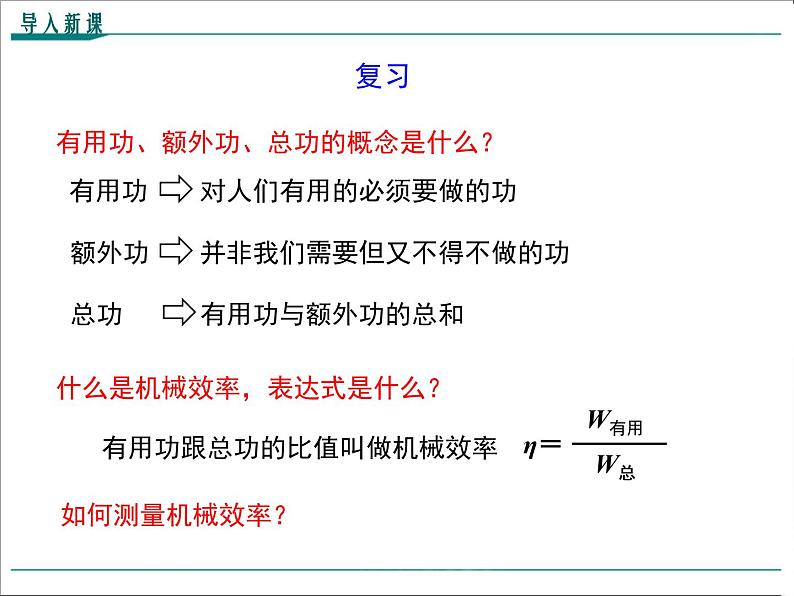 导入新课

复习

有用功、额外功、总功的概念是什么？

有用功 ⇨ 对人们有用的必须要做的功

额外功 ⇨ 并非我们需要但又不得不做的功

总功 ⇨ 有用功与额外功的总和

什么是机械效率，表达式是什么？

有用功跟总功的比值叫做机械效率 $\eta = \frac{W_{有用}}{W_{总}}$

如何测量机械效率？